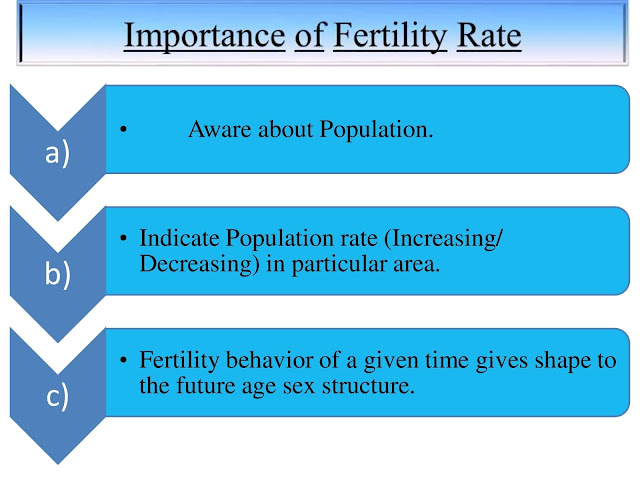 Importance of Fertility Rate

a)

• Aware about Population.

b)

• Indicate Population rate (Increasing/ Decreasing) in particular area.

c)

• Fertility behavior of a given time gives shape to the future age sex structure.